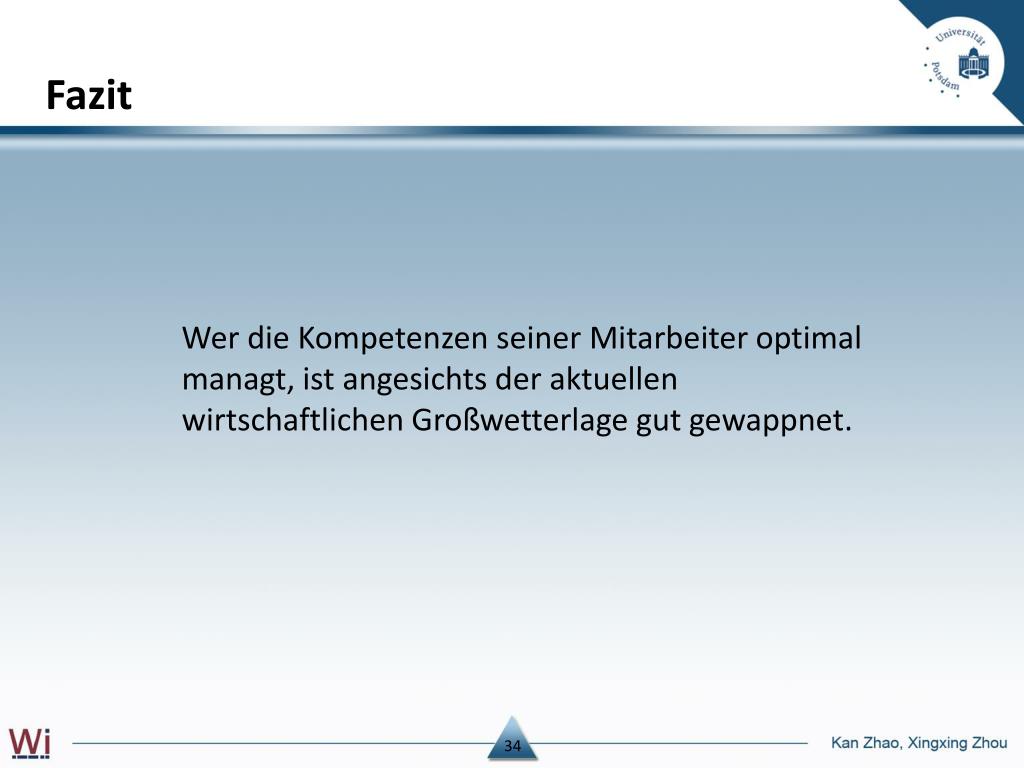 Universität Potsdam

Fazit

Wer die Kompetenzen seiner Mitarbeiter optimal managt, ist angesichts der aktuellen wirtschaftlichen Großwetterlage gut gewappnet.

Wi

34

Kan Zhao, Xingxing Zhou